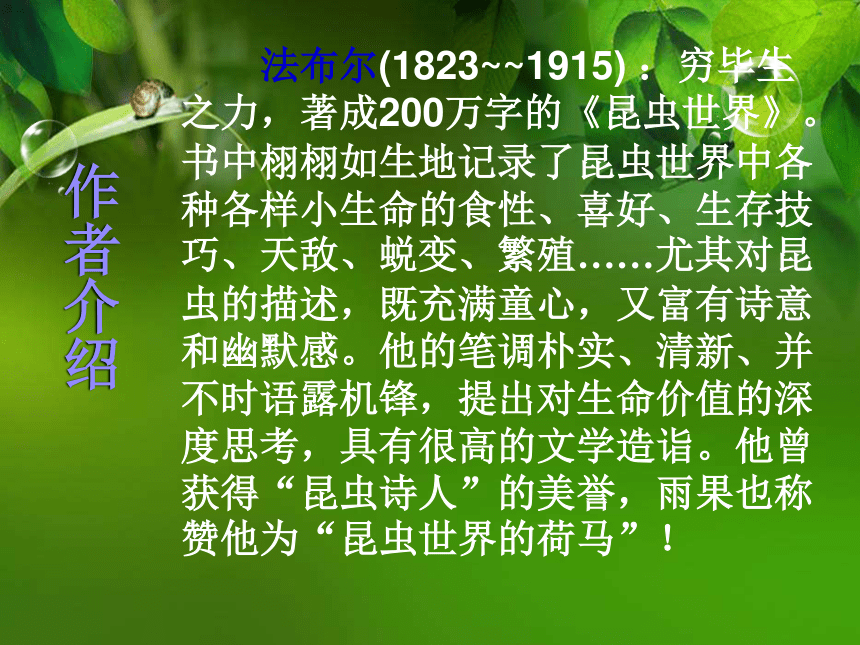 作者介绍

法布尔(1823~~1915)：穷毕生之力，著成200万字的《昆虫世界》。书中栩栩如生地记录了昆虫世界中各种各样小生命的食性、喜好、生存技巧、天敌、蜕变、繁殖……尤其对昆虫的描述，既充满童心，又富有诗意和幽默感。他的笔调朴实、清新、并不时语露机锋，提出对生命价值的深度思考，具有很高的文学造诣。他曾获得“昆虫诗人”的美誉，雨果也称赞他为“昆虫世界的荷马”！